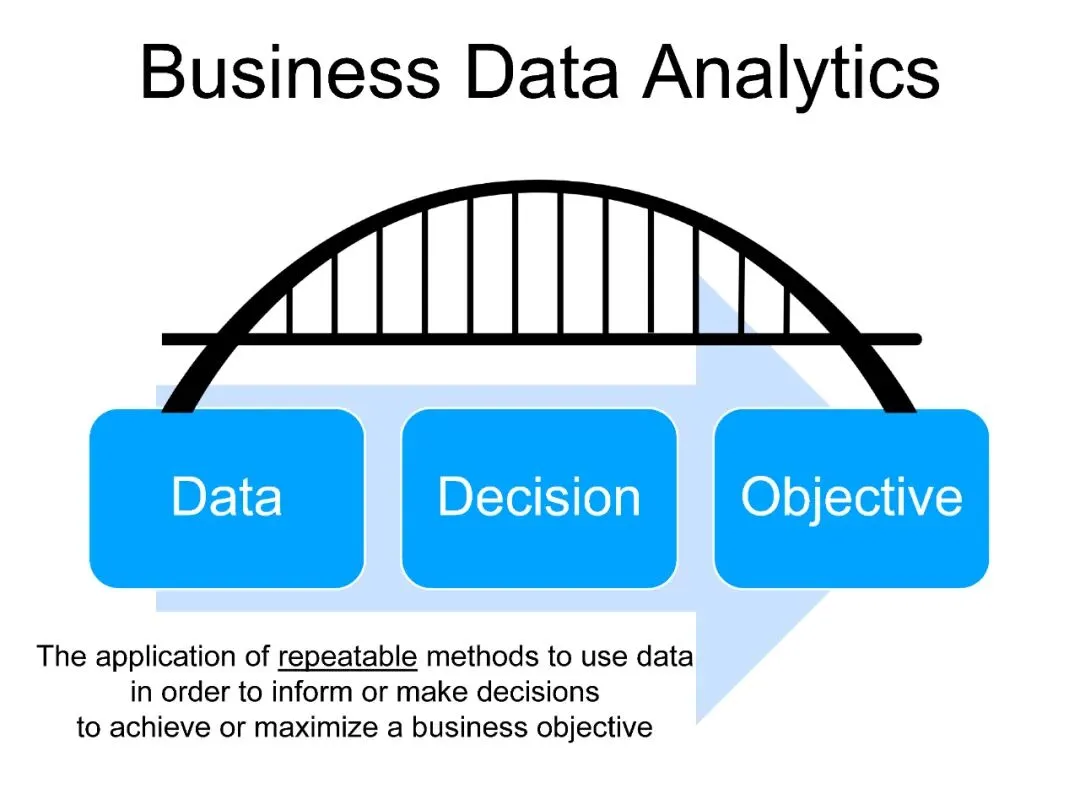 Business Data Analytics

Data

Decision

Objective

The application of repeatable methods to use data in order to inform or make decisions to achieve or maximize a business objective